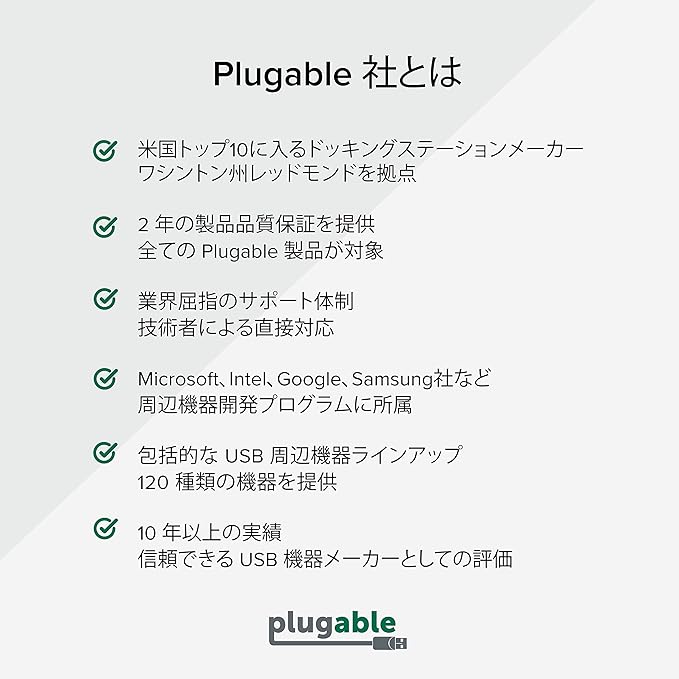 Plugable 社とは

米国トップ10に入るドッキングステーションメーカー
ワシントン州レッドモンドを拠点

2 年の製品品質保証を提供
全ての Plugable 製品が対象

業界屈指のサポート体制
技術者による直接対応

Microsoft、Intel、Google、Samsung社など
周辺機器開発プログラムに所属

包括的な USB 周辺機器ラインアップ
120 種類の機器を提供

10 年以上の実績
信頼できる USB 機器メーカーとしての評価

plugable